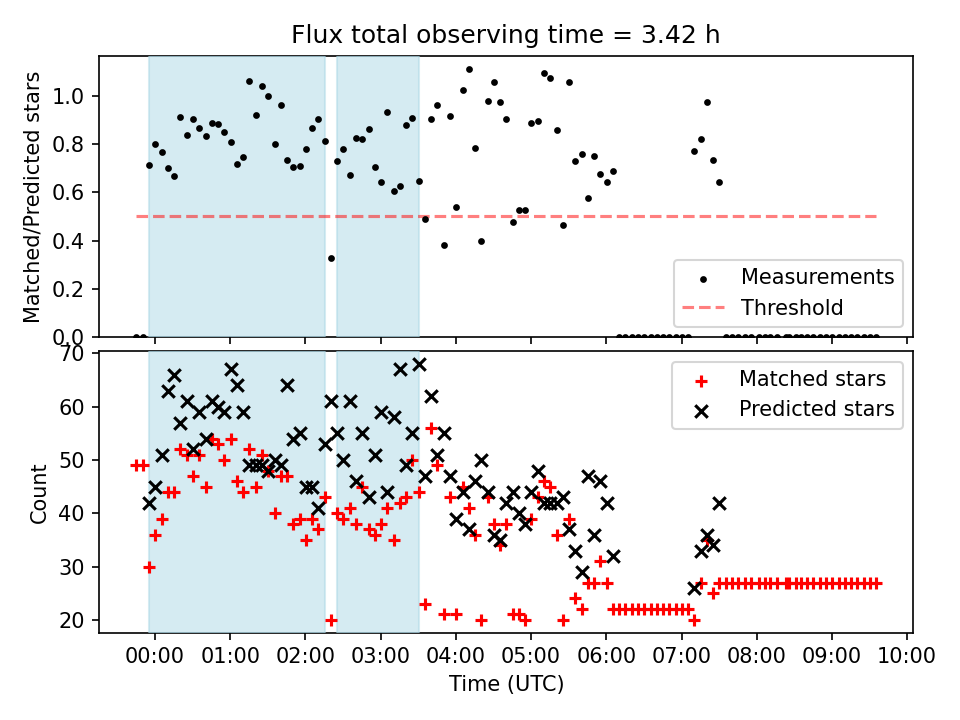 Flux total observing time = 3.42 h

Matched/Predicted stars

1.0
0.8
0.6
0.4
0.2
0.0

Measurements
Threshold

Count

70
60
50
40
30
20

Matched stars
Predicted stars

00:00 01:00 02:00 03:00 04:00 05:00 06:00 07:00 08:00 09:00 10:00

Time (UTC)